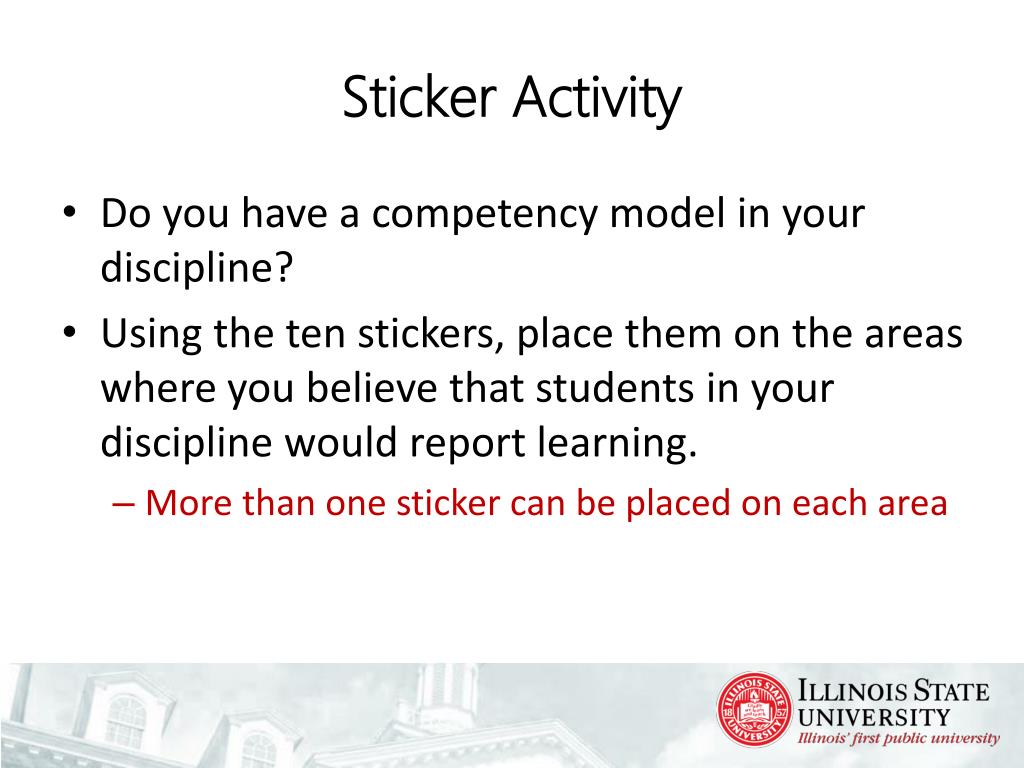 Sticker Activity

• Do you have a competency model in your discipline?

• Using the ten stickers, place them on the areas where you believe that students in your discipline would report learning.

– More than one sticker can be placed on each area

ILLINOIS STATE UNIVERSITY
ILLINOIS STATE UNIVERSITY
Illinois' first public university